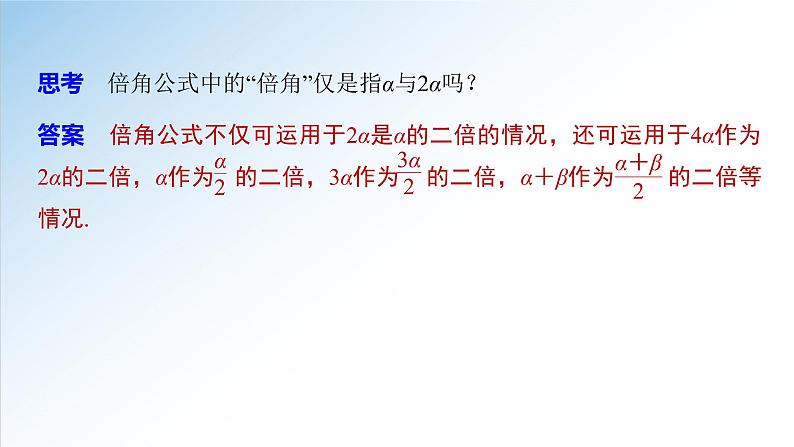 思考　倍角公式中的“倍角”仅是指$\alpha$与$2\alpha$吗？

答案　倍角公式不仅可运用于$2\alpha$是$\alpha$的二倍的情况，还可运用于$4\alpha$作为$2\alpha$的二倍，$\alpha$作为$\frac{\alpha}{2}$的二倍，$3\alpha$作为$\frac{3\alpha}{2}$的二倍，$\alpha+\beta$作为$\frac{\alpha+\beta}{2}$的二倍等情况.